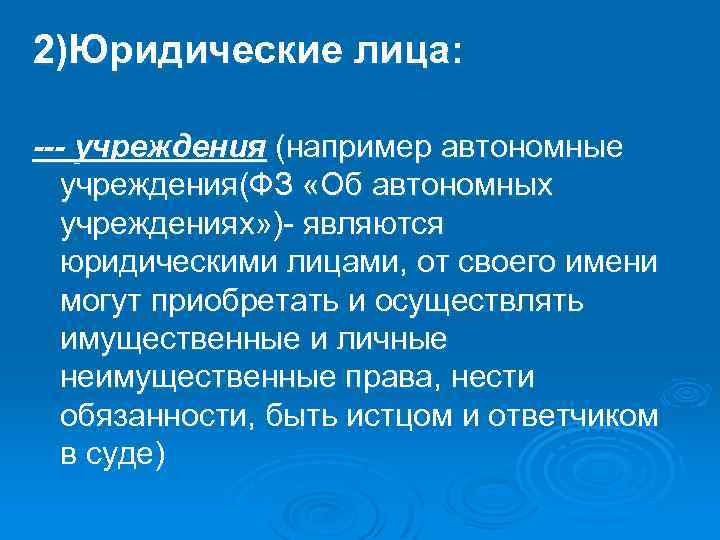 2)Юридические лица:

--- учреждения (например автономные учреждения(ФЗ «Об автономных учреждениях»)- являются юридическими лицами, от своего имени могут приобретать и осуществлять имущественные и личные неимущественные права, нести обязанности, быть истцом и ответчиком в суде)